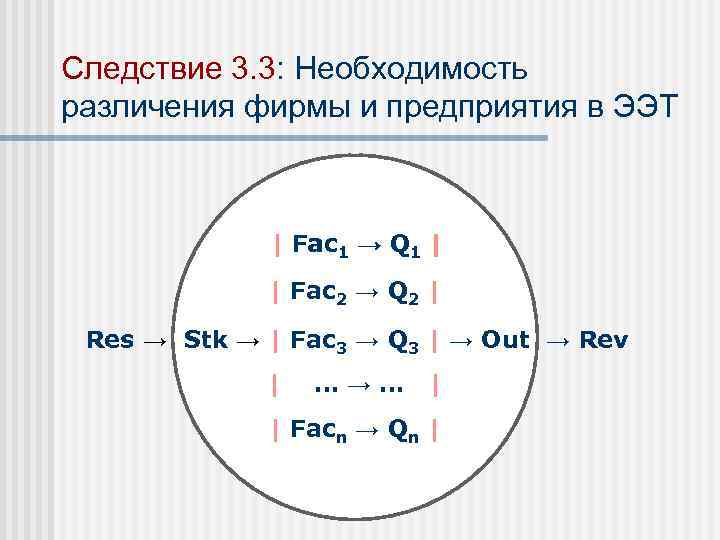 Следствие 3.3: Необходимость различения фирмы и предприятия в ЭЭТ

| $Fac_1 \rightarrow Q_1$ |

| $Fac_2 \rightarrow Q_2$ |

Res → Stk → | $Fac_3 \rightarrow Q_3$ | → Out → Rev

| … → … |

| $Fac_n \rightarrow Q_n$ |